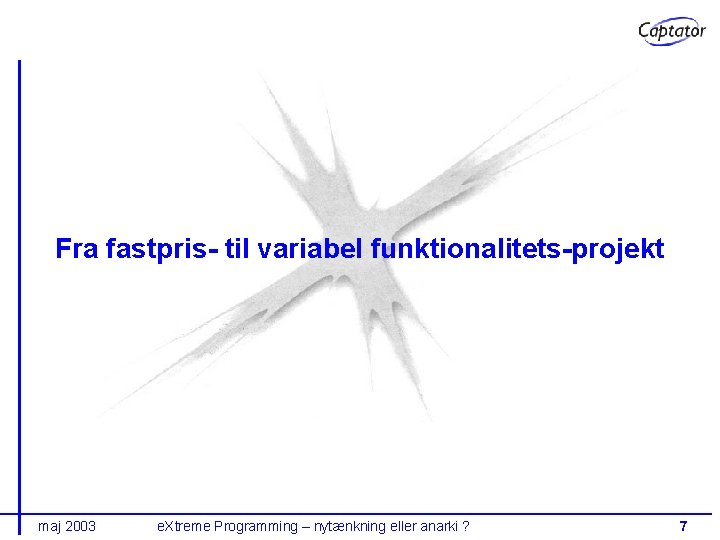 Captator

Fra fastpris- til variabel funktionalitets-projekt

maj 2003 eXtreme Programming – nytænkning eller anarki ? 7